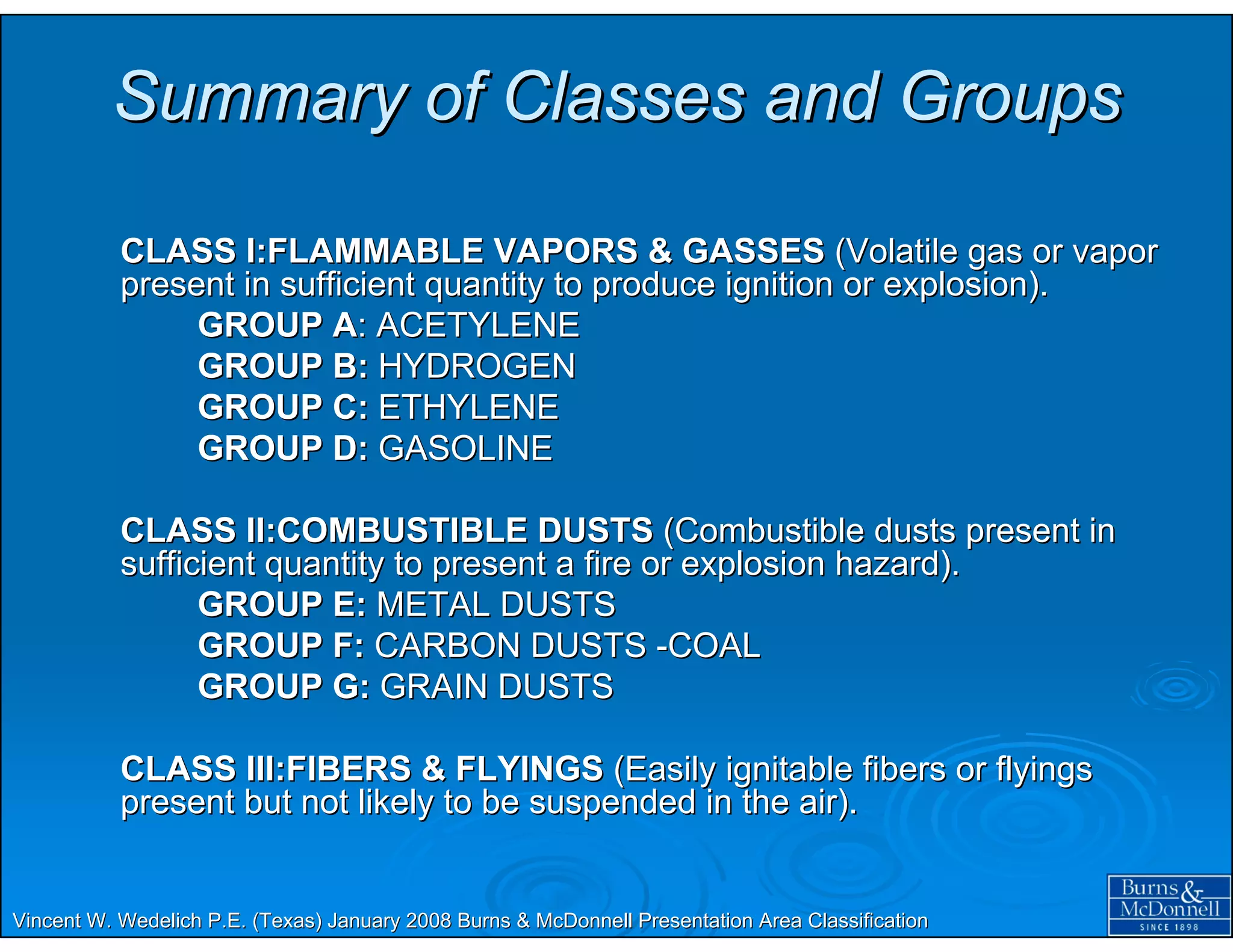 Summary of Classes and Groups

CLASS I:FLAMMABLE VAPORS & GASSES (Volatile gas or vapor present in sufficient quantity to produce ignition or explosion).

GROUP A: ACETYLENE
GROUP B: HYDROGEN
GROUP C: ETHYLENE
GROUP D: GASOLINE

CLASS II:COMBUSTIBLE DUSTS (Combustible dusts present in sufficient quantity to present a fire or explosion hazard).

GROUP E: METAL DUSTS
GROUP F: CARBON DUSTS -COAL
GROUP G: GRAIN DUSTS

CLASS III:FIBERS & FLYINGS (Easily ignitable fibers or flyings present but not likely to be suspended in the air).

Vincent W. Wedelich P.E. (Texas) January 2008 Burns & McDonnell Presentation Area Classification

Burns & McDonnell
SINCE 1898